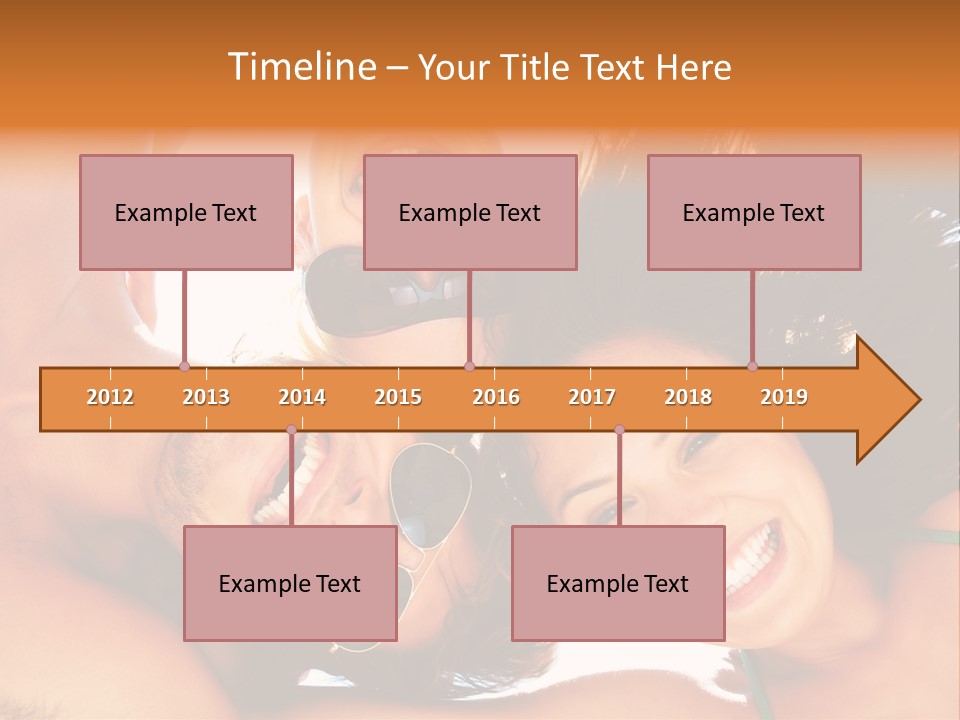 Timeline – Your Title Text Here

Example Text

Example Text

Example Text

2012 2013 2014 2015 2016 2017 2018 2019

Example Text

Example Text